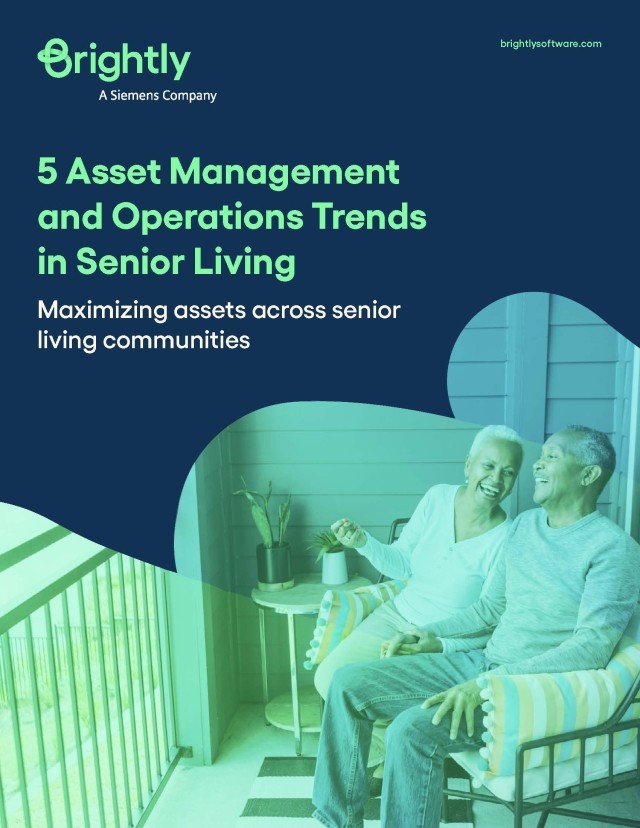 Brightly
A Siemens Company

brightlysoftware.com

5 Asset Management and Operations Trends in Senior Living

Maximizing assets across senior living communities